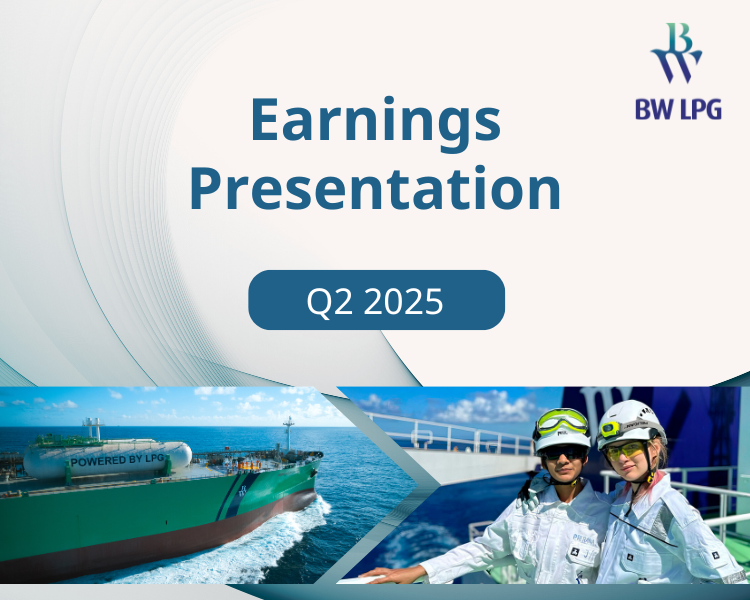 BW LPG

Earnings Presentation

Q2 2025

POWERED BY LPG